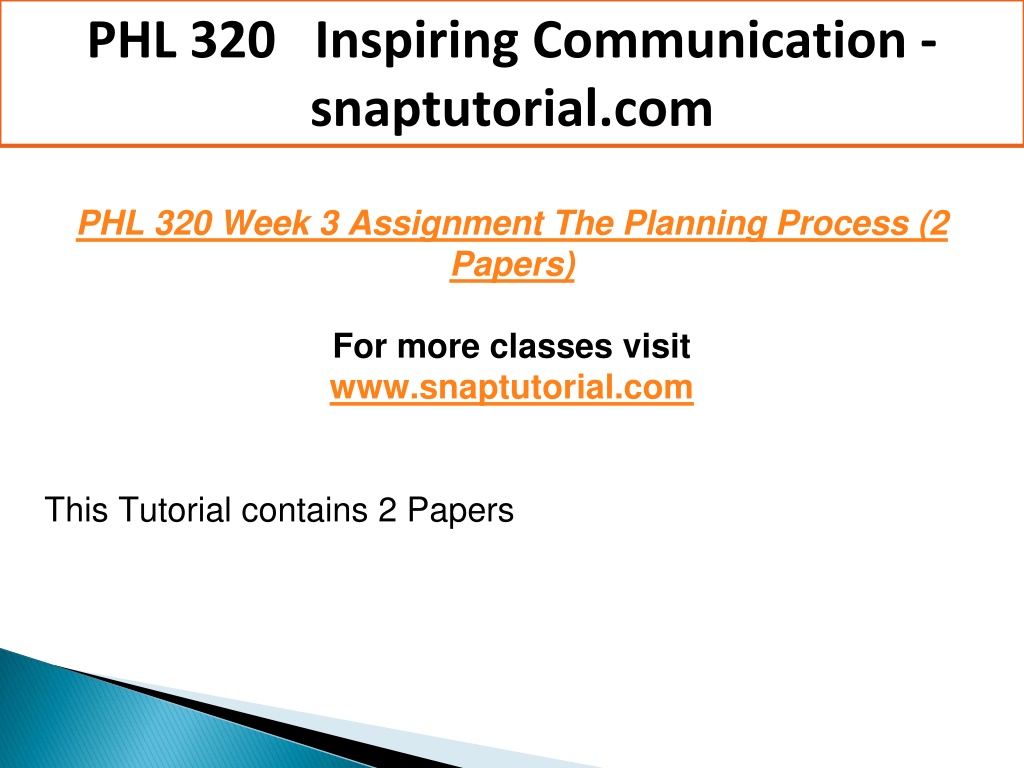 PHL 320 Inspiring Communication - snaptutorial.com

PHL 320 Week 3 Assignment The Planning Process (2 Papers)

For more classes visit
www.snaptutorial.com

This Tutorial contains 2 Papers